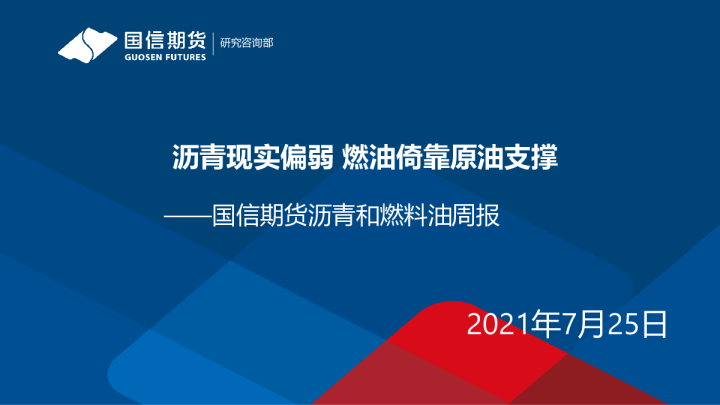 国信期货
GUOSEN FUTURES
研究咨询部

沥青现实偏弱 燃油倚靠原油支撑

——国信期货沥青和燃料油周报

2021年7月25日